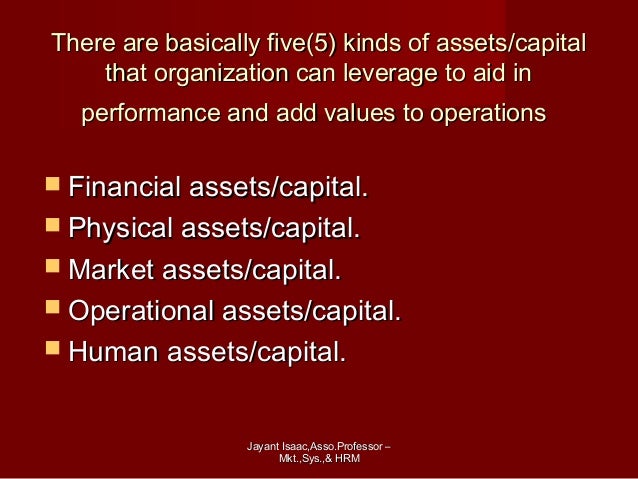 There are basically five(5) kinds of assets/capital that organization can leverage to aid in performance and add values to operations

- Financial assets/capital.
- Physical assets/capital.
- Market assets/capital.
- Operational assets/capital.
- Human assets/capital.

Jayant Isaac,Asso.Professor – Mkt.,Sys.,& HRM